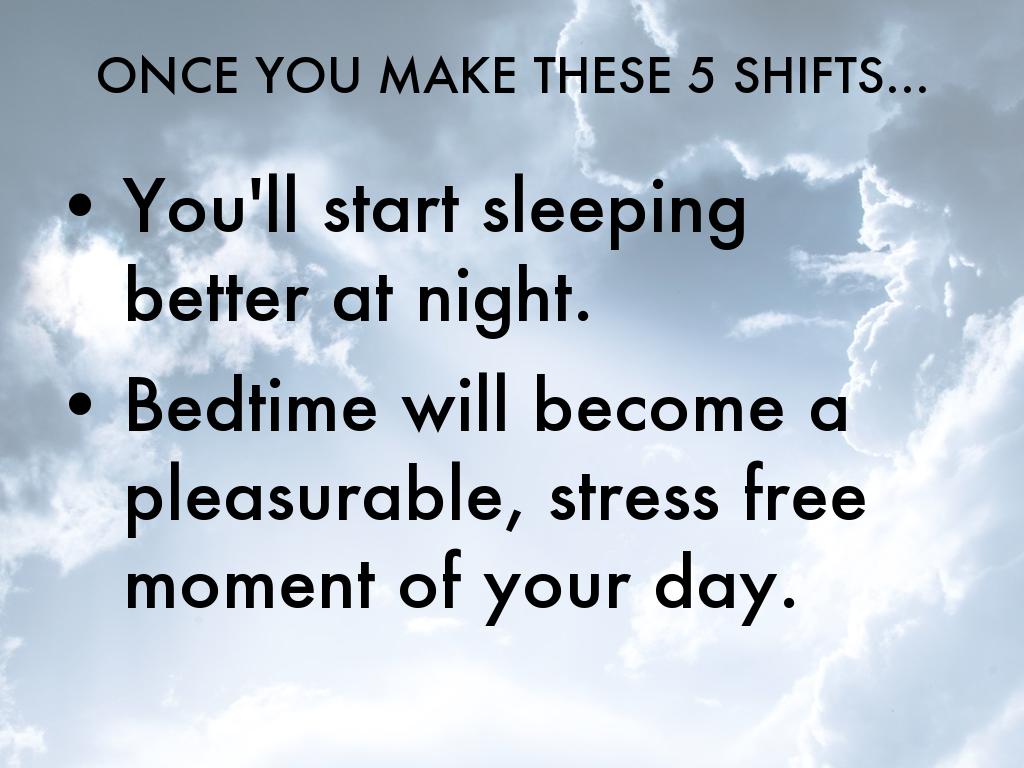 ONCE YOU MAKE THESE 5 SHIFTS...

• You'll start sleeping better at night.
• Bedtime will become a pleasurable, stress free moment of your day.